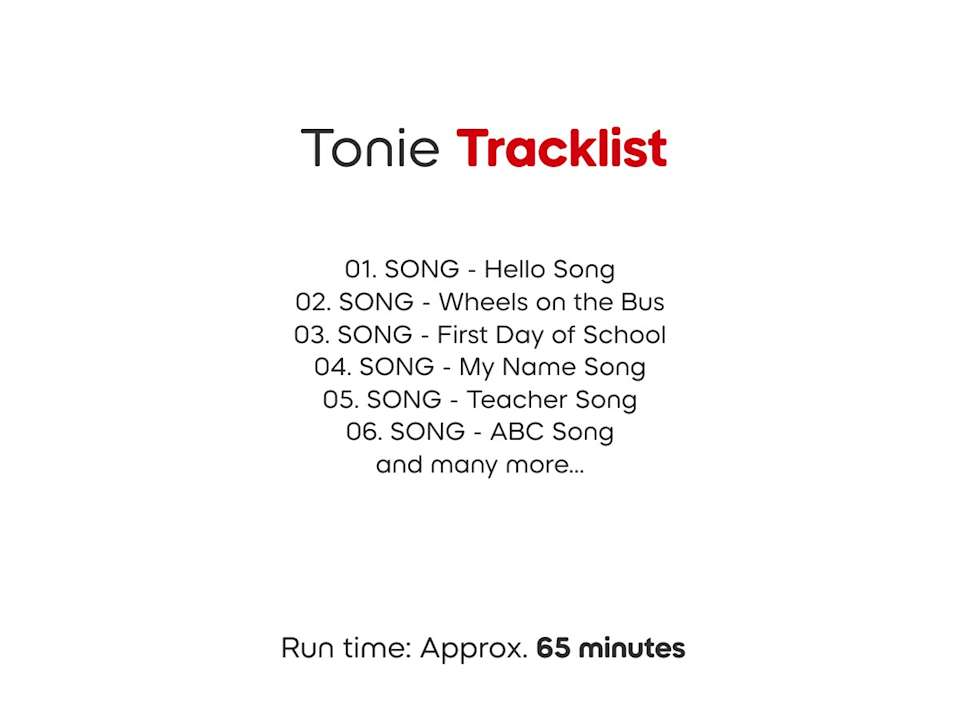 Tonie Tracklist

01. SONG - Hello Song
02. SONG - Wheels on the Bus
03. SONG - First Day of School
04. SONG - My Name Song
05. SONG - Teacher Song
06. SONG - ABC Song
and many more...

Run time: Approx. 65 minutes